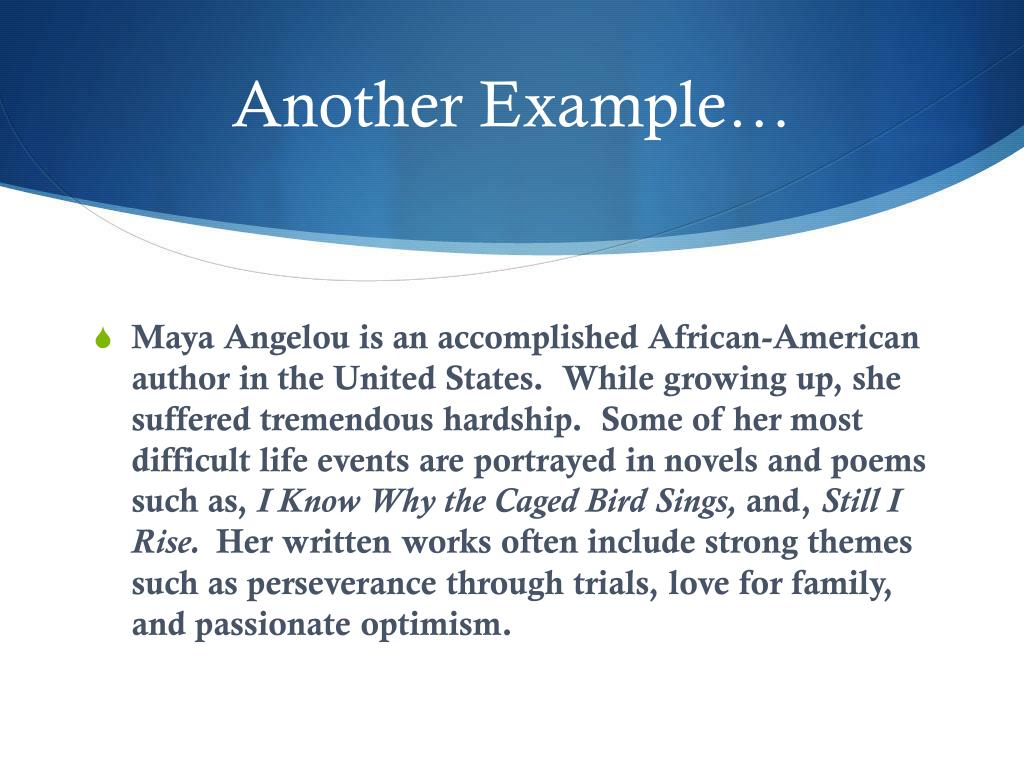 Another Example…

Maya Angelou is an accomplished African-American author in the United States. While growing up, she suffered tremendous hardship. Some of her most difficult life events are portrayed in novels and poems such as, I Know Why the Caged Bird Sings, and, Still I Rise. Her written works often include strong themes such as perseverance through trials, love for family, and passionate optimism.